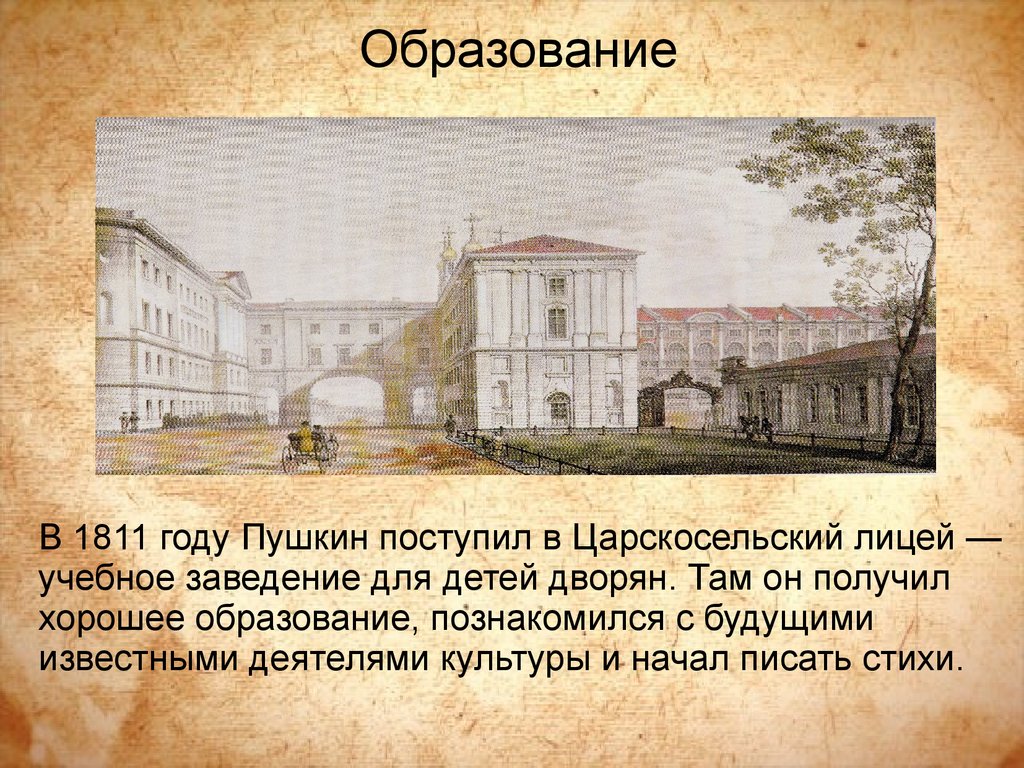 Образование

В 1811 году Пушкин поступил в Царскосельский лицей — учебное заведение для детей дворян. Там он получил хорошее образование, познакомился с будущими известными деятелями культуры и начал писать стихи.